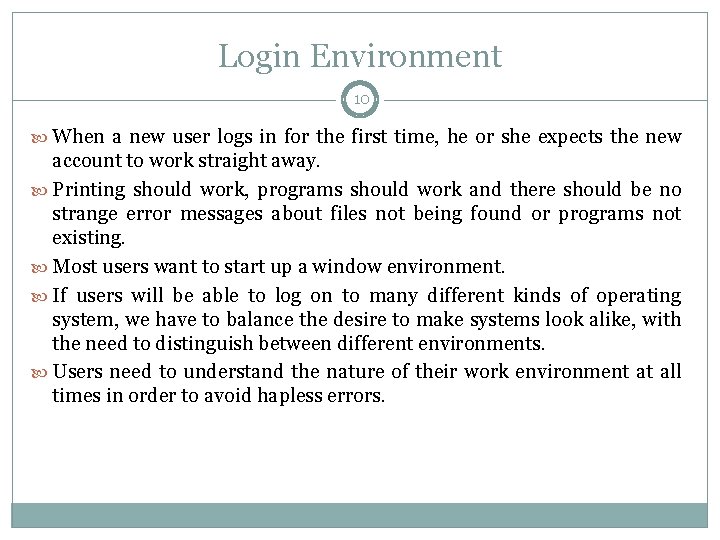 Login Environment

10

When a new user logs in for the first time, he or she expects the new account to work straight away.

Printing should work, programs should work and there should be no strange error messages about files not being found or programs not existing.

Most users want to start up a window environment.

If users will be able to log on to many different kinds of operating system, we have to balance the desire to make systems look alike, with the need to distinguish between different environments.

Users need to understand the nature of their work environment at all times in order to avoid hapless errors.